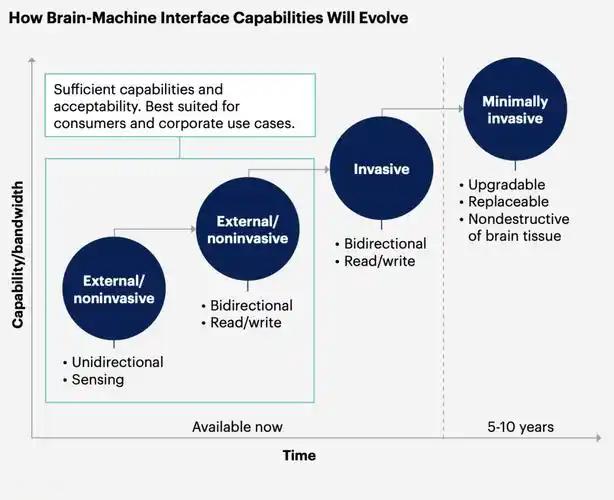 How Brain-Machine Interface Capabilities Will Evolve

Capability/bandwidth

Sufficient capabilities and acceptability. Best suited for consumers and corporate use cases.

External/ noninvasive

• Unidirectional
• Sensing

External/ noninvasive

• Bidirectional
• Read/write

Invasive

• Bidirectional
• Read/write

Minimally invasive

• Upgradable
• Replaceable
• Nondestructive of brain tissue

Available now

5-10 years

Time